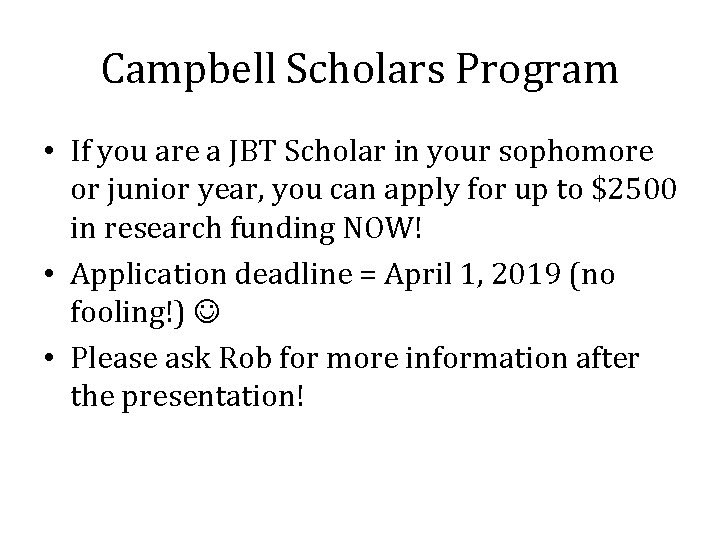 Campbell Scholars Program

• If you are a JBT Scholar in your sophomore or junior year, you can apply for up to \$2500 in research funding NOW!

• Application deadline = April 1, 2019 (no fooling!) ☺

• Please ask Rob for more information after the presentation!